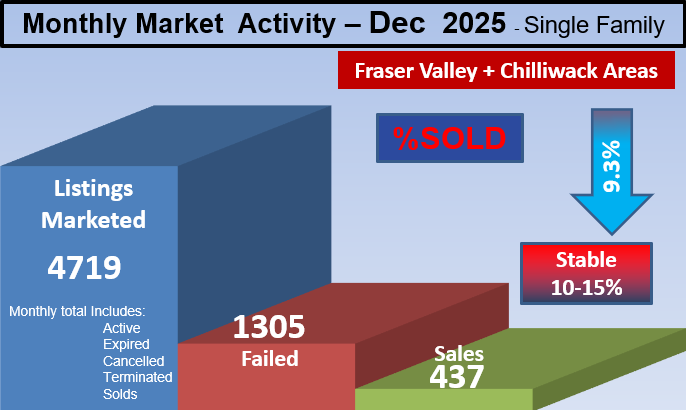 Monthly Market Activity – Dec 2025 - Single Family

Fraser Valley + Chilliwack Areas

%SOLD

9.3%

Stable
10-15%

Listings Marketed

4719

Monthly total Includes:
Active
Expired
Cancelled
Terminated
Solds

1305
Failed

Sales
437